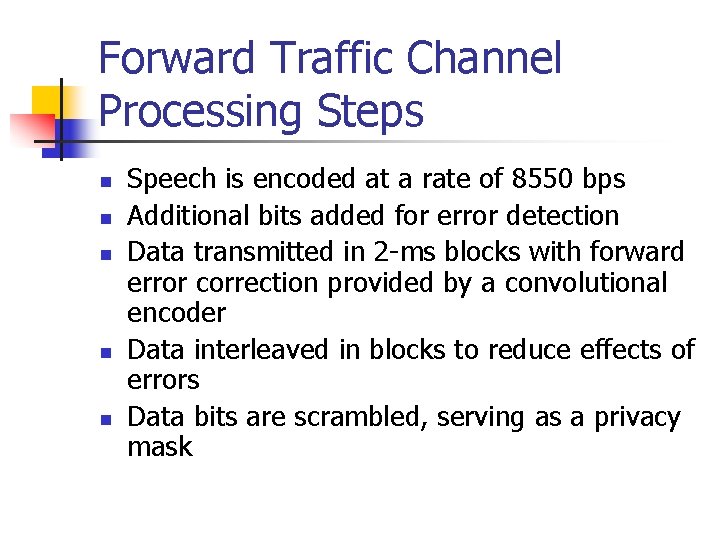 Forward Traffic Channel Processing Steps

- Speech is encoded at a rate of 8550 bps
- Additional bits added for error detection
- Data transmitted in 2-ms blocks with forward error correction provided by a convolutional encoder
- Data interleaved in blocks to reduce effects of errors
- Data bits are scrambled, serving as a privacy mask